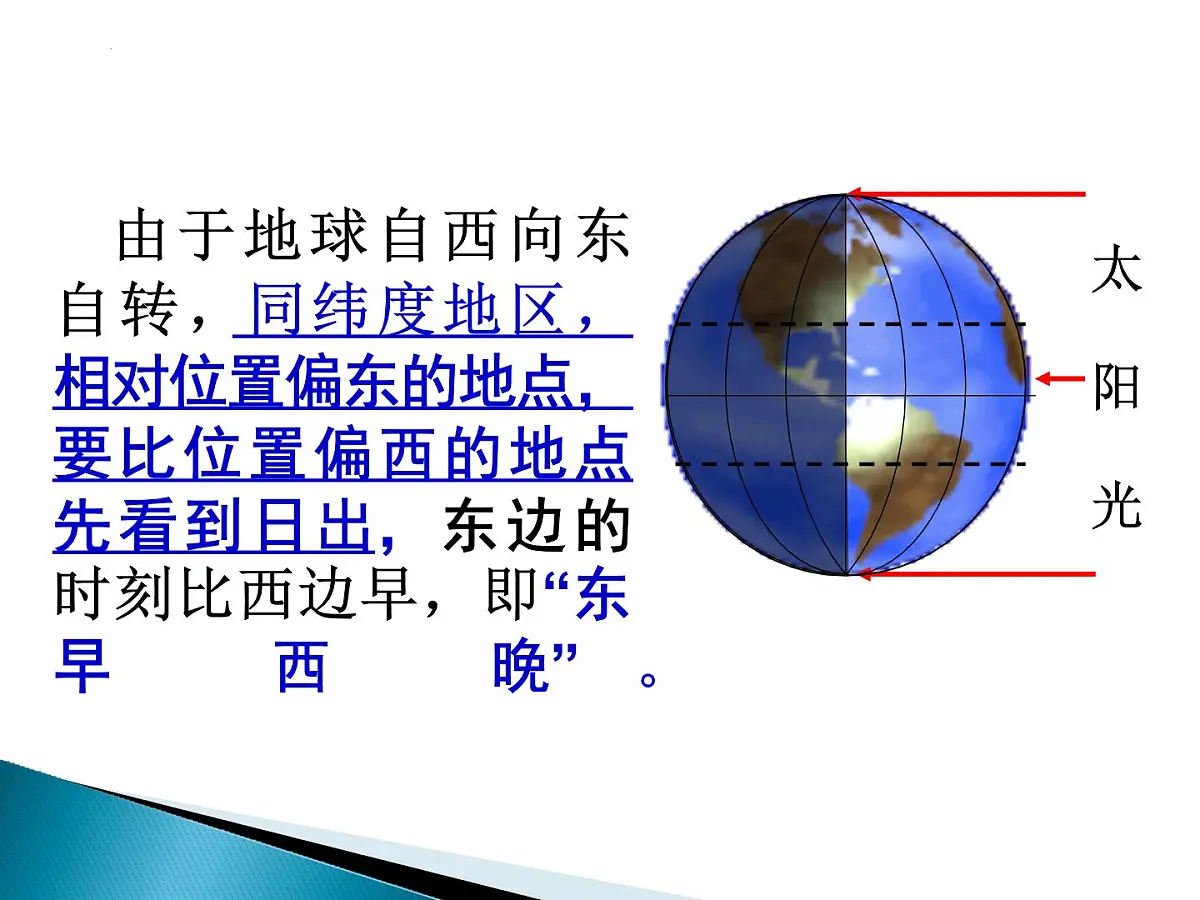 由于地球自西向东自转，同纬度地区，相对位置偏东的地点，要比位置偏西的地点先看到日出，东边的时刻比西边早，即“东早西晚”。

太阳光